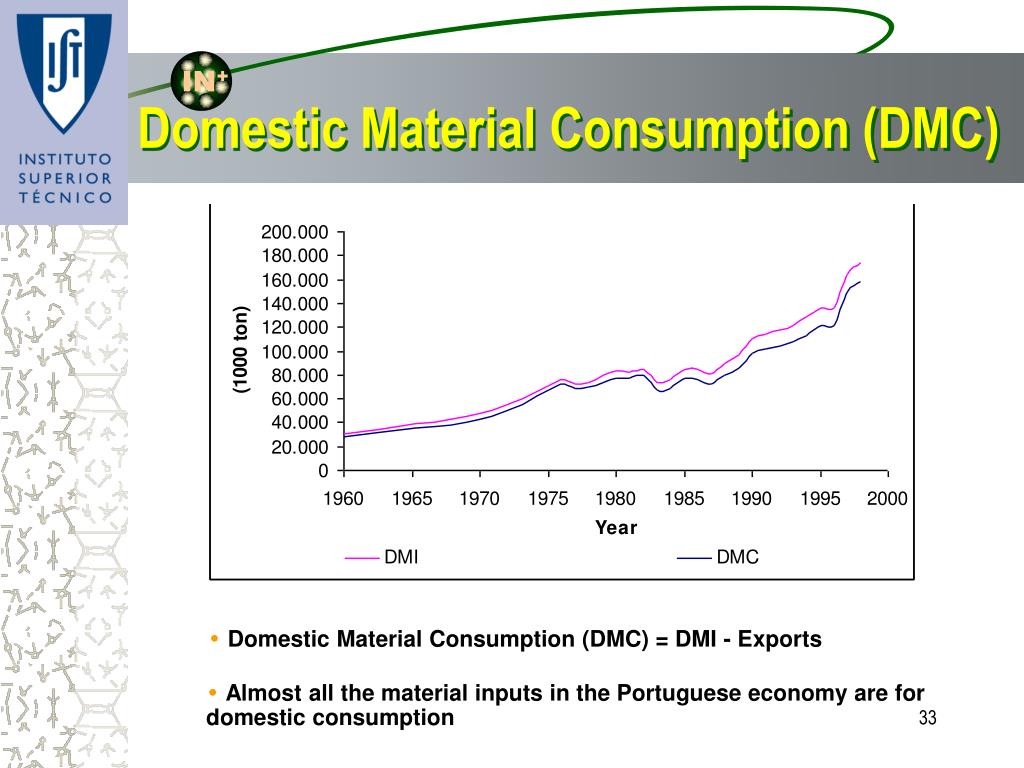 IST

INSTITUTO SUPERIOR TÉCNICO

IN+

Domestic Material Consumption (DMC)

200.000
180.000
160.000
140.000
120.000
100.000
80.000
60.000
40.000
20.000
0

(1000 ton)

1960 1965 1970 1975 1980 1985 1990 1995 2000

Year

DMI
DMC

• Domestic Material Consumption (DMC) = DMI - Exports

• Almost all the material inputs in the Portuguese economy are for domestic consumption

33